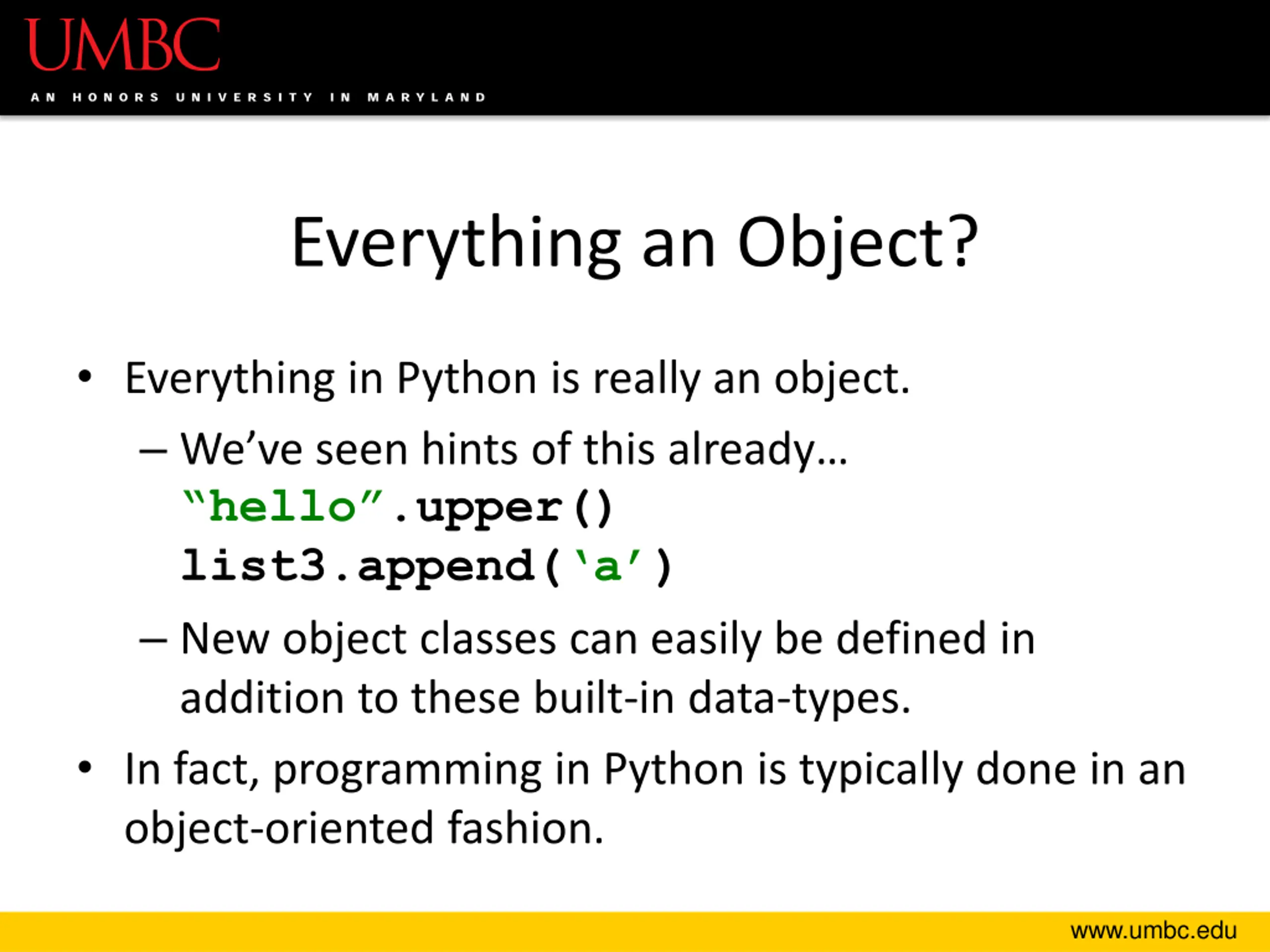 UMBC
AN HONORS UNIVERSITY IN MARYLAND

Everything an Object?

• Everything in Python is really an object.
– We’ve seen hints of this already…
“hello”.upper()
list3.append(‘a’)
– New object classes can easily be defined in addition to these built-in data-types.
• In fact, programming in Python is typically done in an object-oriented fashion.

www.umbc.edu